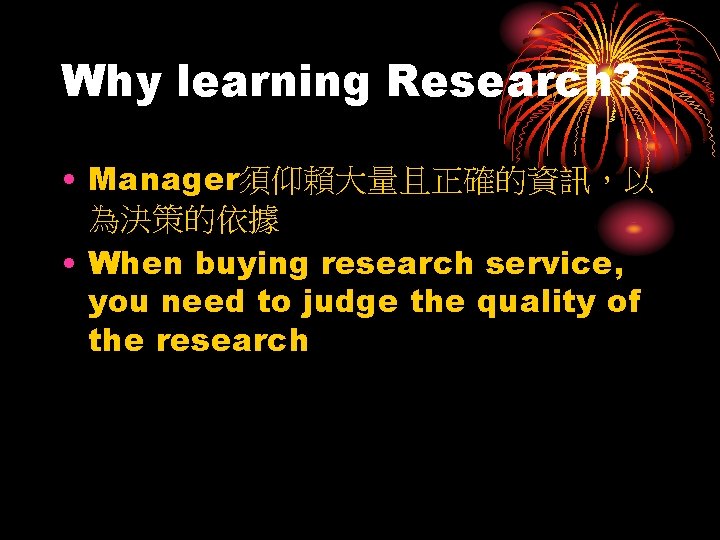 Why learning Research?

• Manager須仰賴大量且正確的資訊，以為決策的依據
• When buying research service, you need to judge the quality of the research